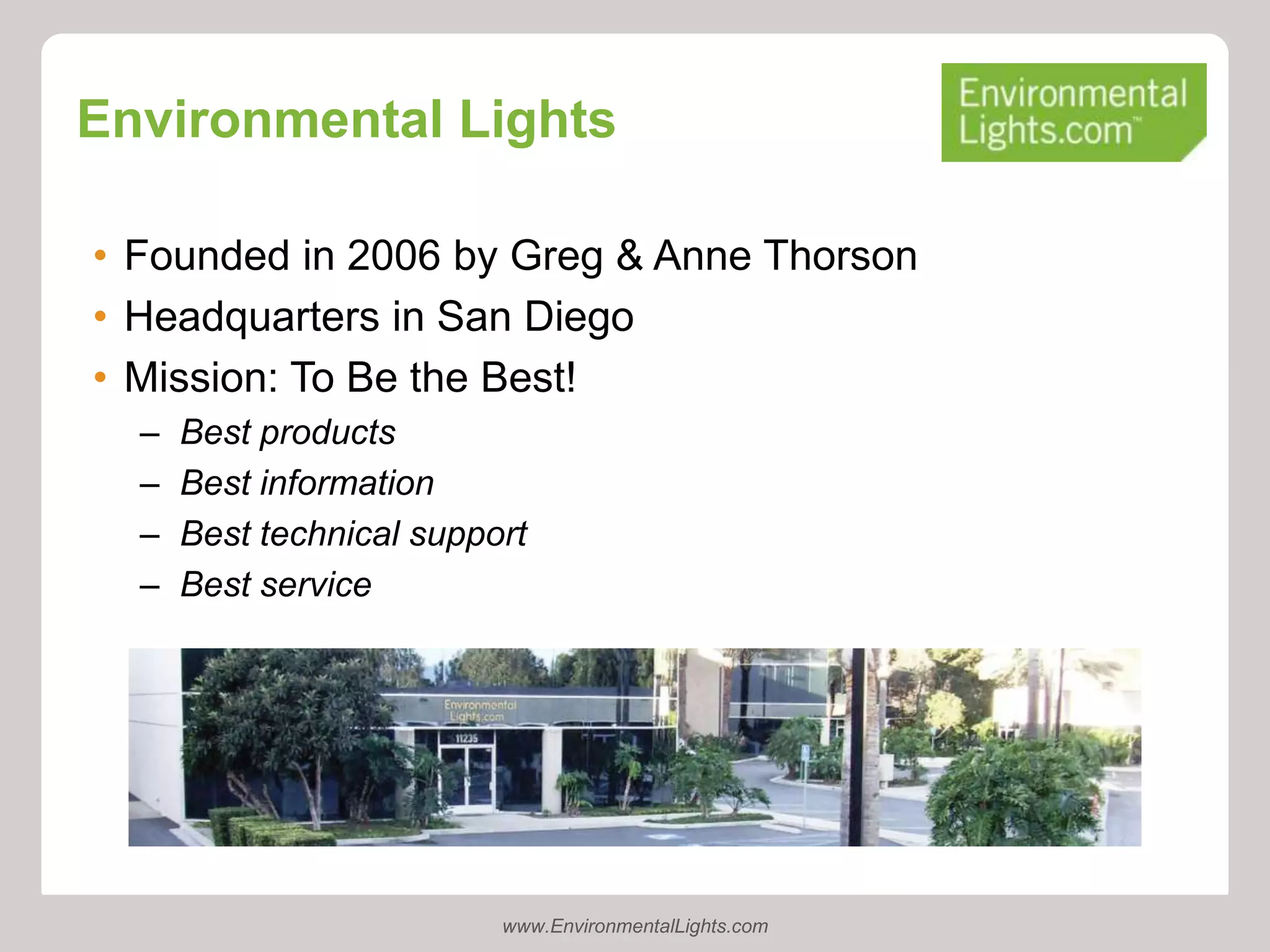 Environmental Lights

Environmental Lights.com™

• Founded in 2006 by Greg & Anne Thorson
• Headquarters in San Diego
• Mission: To Be the Best!
– Best products
– Best information
– Best technical support
– Best service

Environmental Lights.com
11235

www.EnvironmentalLights.com